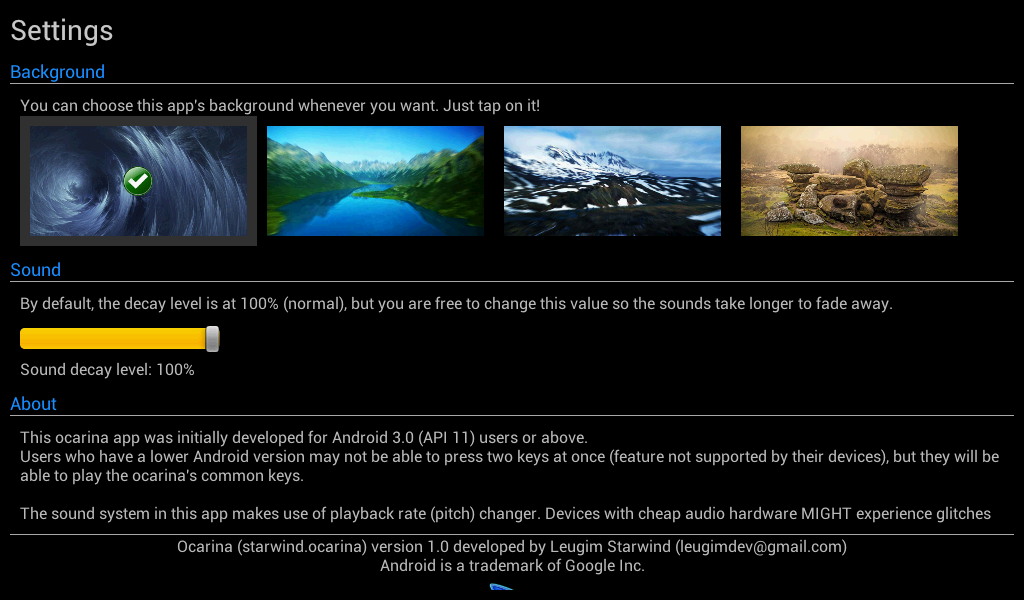 Settings

Background

You can choose this app's background whenever you want. Just tap on it!

Sound

By default, the decay level is at 100% (normal), but you are free to change this value so the sounds take longer to fade away.

Sound decay level: 100%

About

This ocarina app was initially developed for Android 3.0 (API 11) users or above.
Users who have a lower Android version may not be able to press two keys at once (feature not supported by their devices), but they will be able to play the ocarina's common keys.

The sound system in this app makes use of playback rate (pitch) changer. Devices with cheap audio hardware MIGHT experience glitches

Ocarina (starwind.ocarina) version 1.0 developed by Leugim Starwind (leugimdev@gmail.com)
Android is a trademark of Google Inc.